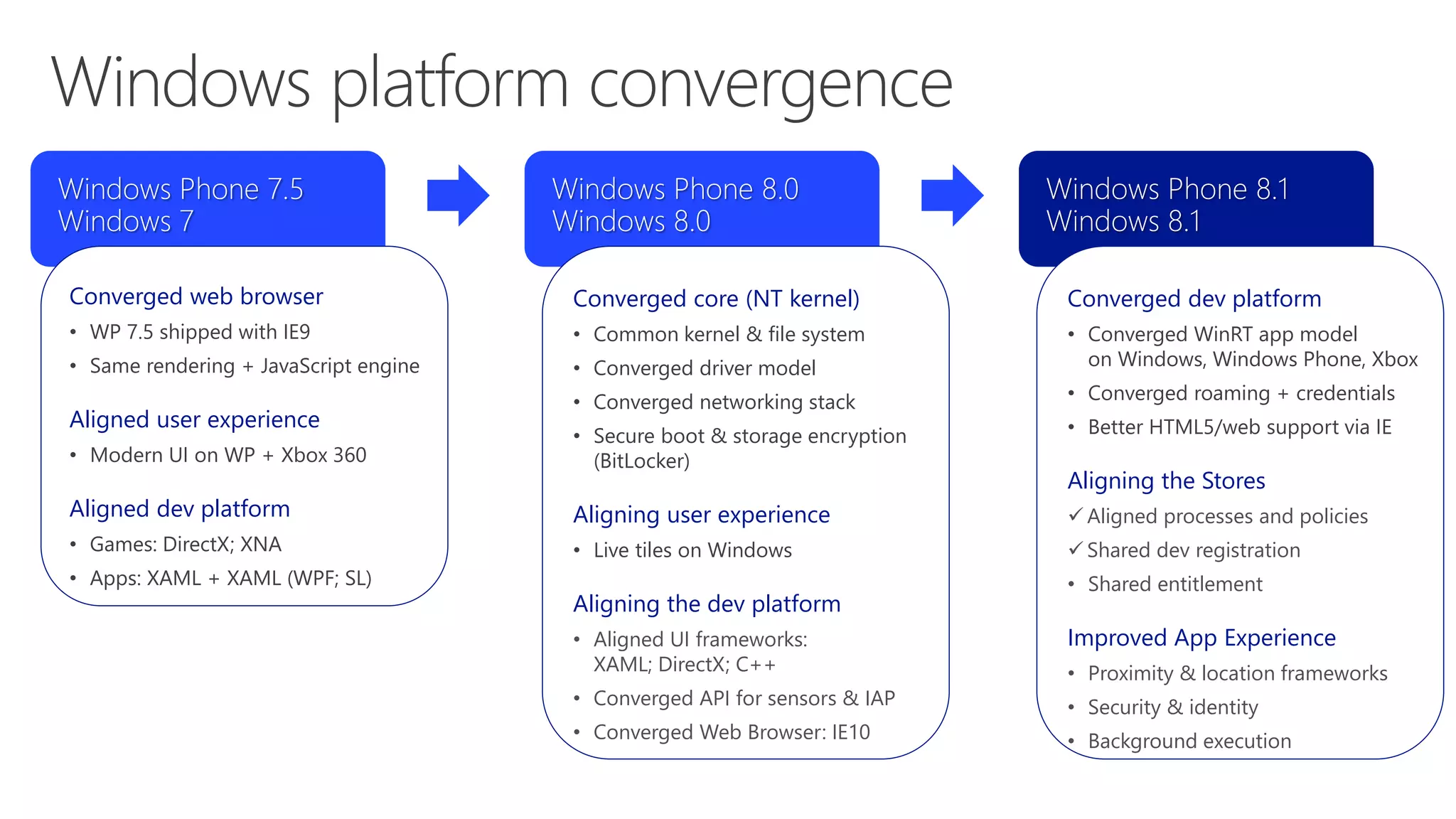 Windows platform convergence

Windows Phone 7.5
Windows 7

Converged web browser
• WP 7.5 shipped with IE9
• Same rendering + JavaScript engine

Aligned user experience
• Modern UI on WP + Xbox 360

Aligned dev platform
• Games: DirectX; XNA
• Apps: XAML + XAML (WPF; SL)

Windows Phone 8.0
Windows 8.0

Converged core (NT kernel)
• Common kernel & file system
• Converged driver model
• Converged networking stack
• Secure boot & storage encryption (BitLocker)

Aligning user experience
• Live tiles on Windows

Aligning the dev platform
• Aligned UI frameworks: XAML; DirectX; C++
• Converged API for sensors & IAP
• Converged Web Browser: IE10

Windows Phone 8.1
Windows 8.1

Converged dev platform
• Converged WinRT app model on Windows, Windows Phone, Xbox
• Converged roaming + credentials
• Better HTML5/web support via IE

Aligning the Stores
✓ Aligned processes and policies
✓ Shared dev registration
• Shared entitlement

Improved App Experience
• Proximity & location frameworks
• Security & identity
• Background execution